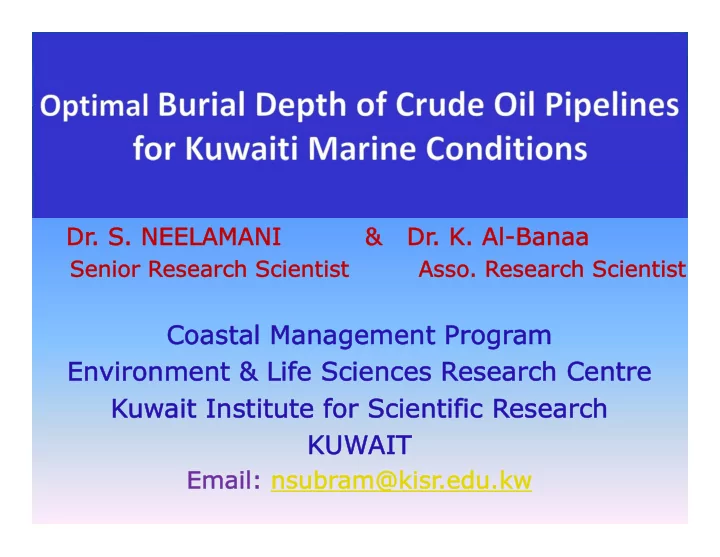 Optimal Burial Depth of Crude Oil Pipelines for Kuwaiti Marine Conditions

Dr. S. NEELAMANI & Dr. K. Al-Banaa
Senior Research Scientist Asso. Research Scientist

Coastal Management Program
Environment & Life Sciences Research Centre
Kuwait Institute for Scientific Research
KUWAIT
Email: nsubram@kisr.edu.kw